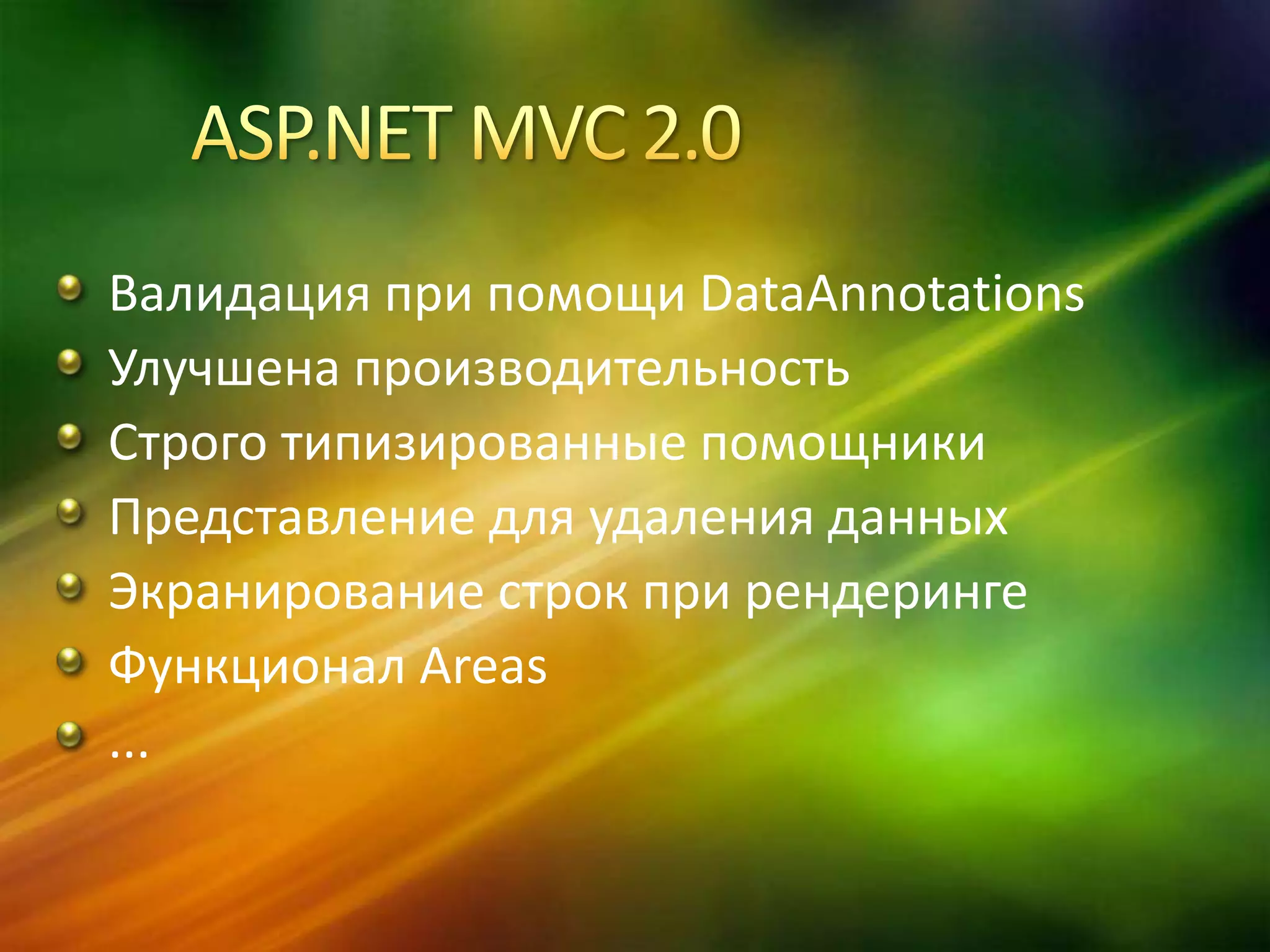 ASP.NET MVC 2.0

- Валидация при помощи DataAnnotations
- Улучшена производительность
- Строго типизированные помощники
- Представление для удаления данных
- Экранирование строк при рендеринге
- Функционал Areas
- …